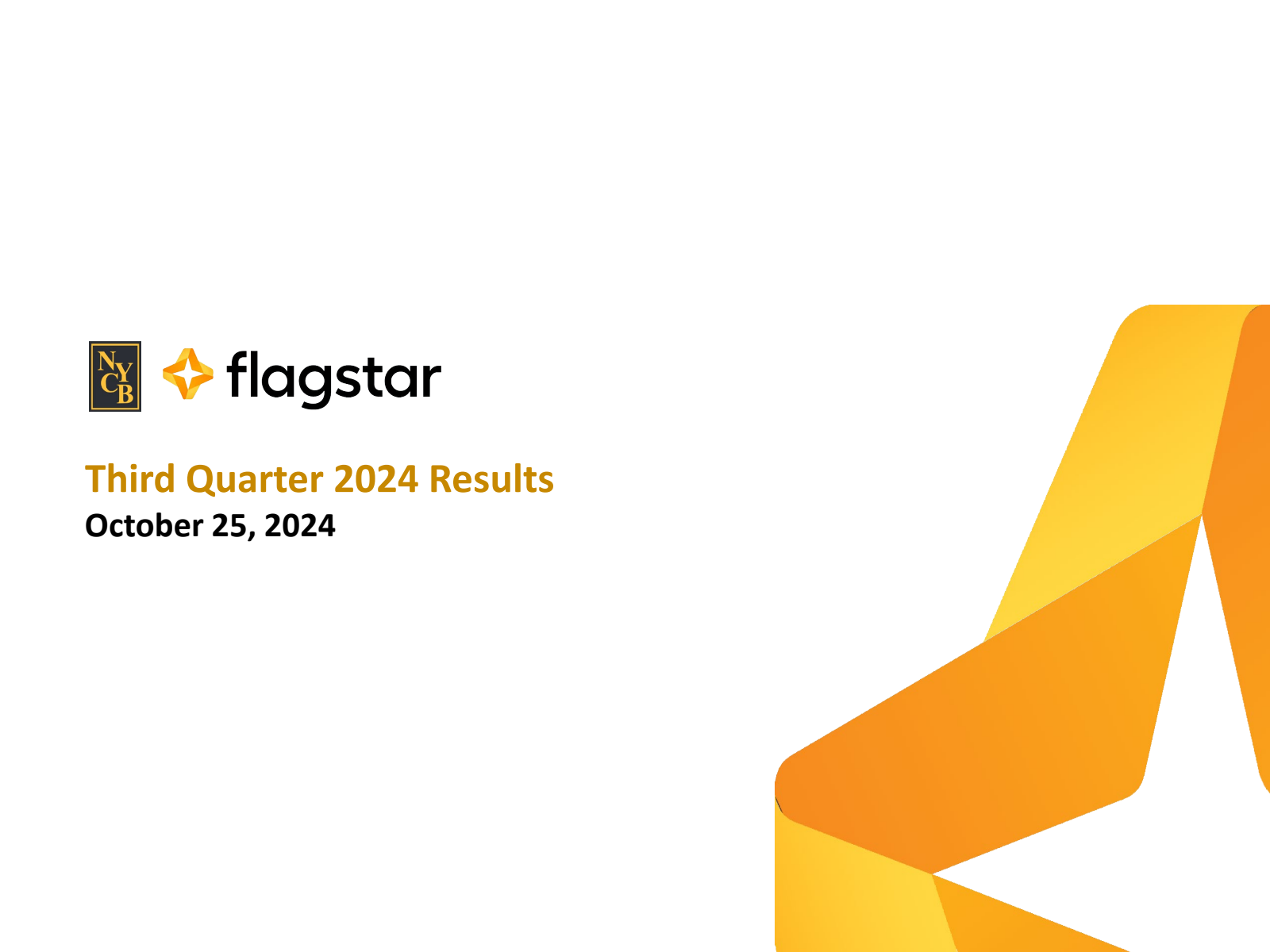 NYCB flagstar

Third Quarter 2024 Results
October 25, 2024